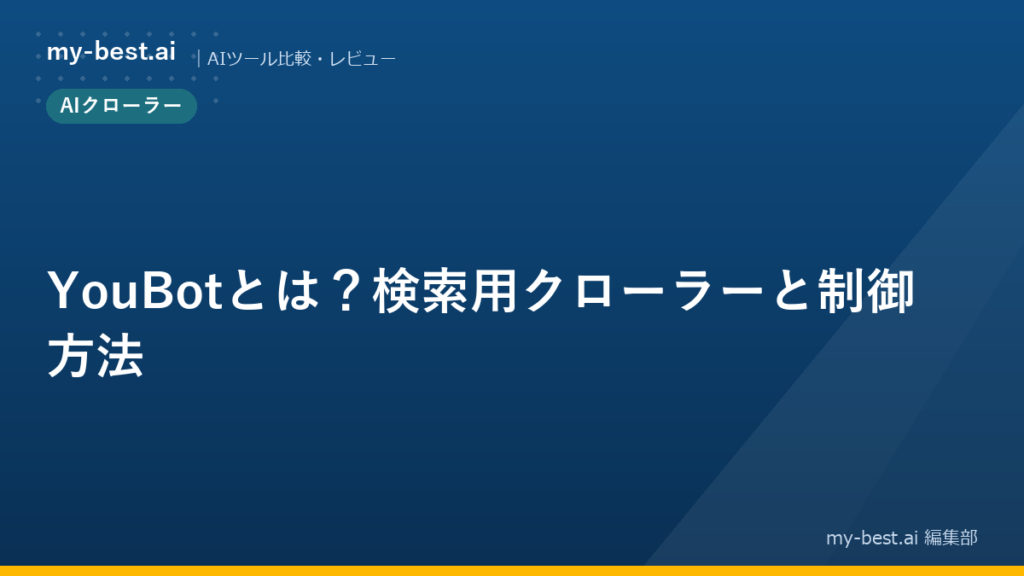 my-best.ai

| AIツール比較・レビュー

AIクローラー

YouBotとは？検索用クローラーと制御方法

my-best.ai 編集部